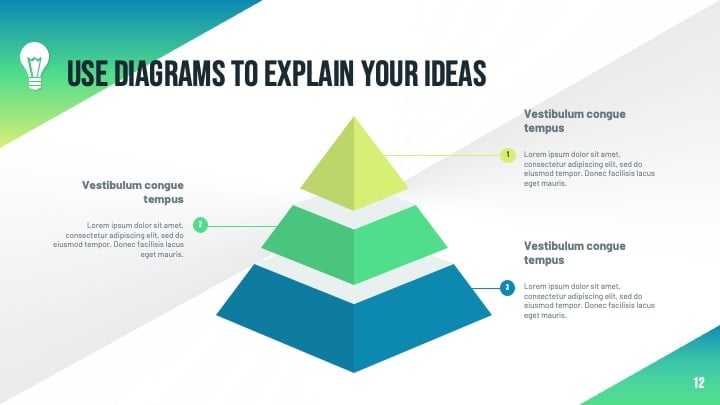 USE DIAGRAMS TO EXPLAIN YOUR IDEAS

Vestibulum congue tempus

1

Lorem ipsum dolor sit amet, consectetur adipiscing elit, sed do eiusmod tempor. Donec facilisis lacus eget mauris.

Vestibulum congue tempus

2

Lorem ipsum dolor sit amet, consectetur adipiscing elit, sed do eiusmod tempor. Donec facilisis lacus eget mauris.

Vestibulum congue tempus

3

Lorem ipsum dolor sit amet, consectetur adipiscing elit, sed do eiusmod tempor. Donec facilisis lacus eget mauris.

12